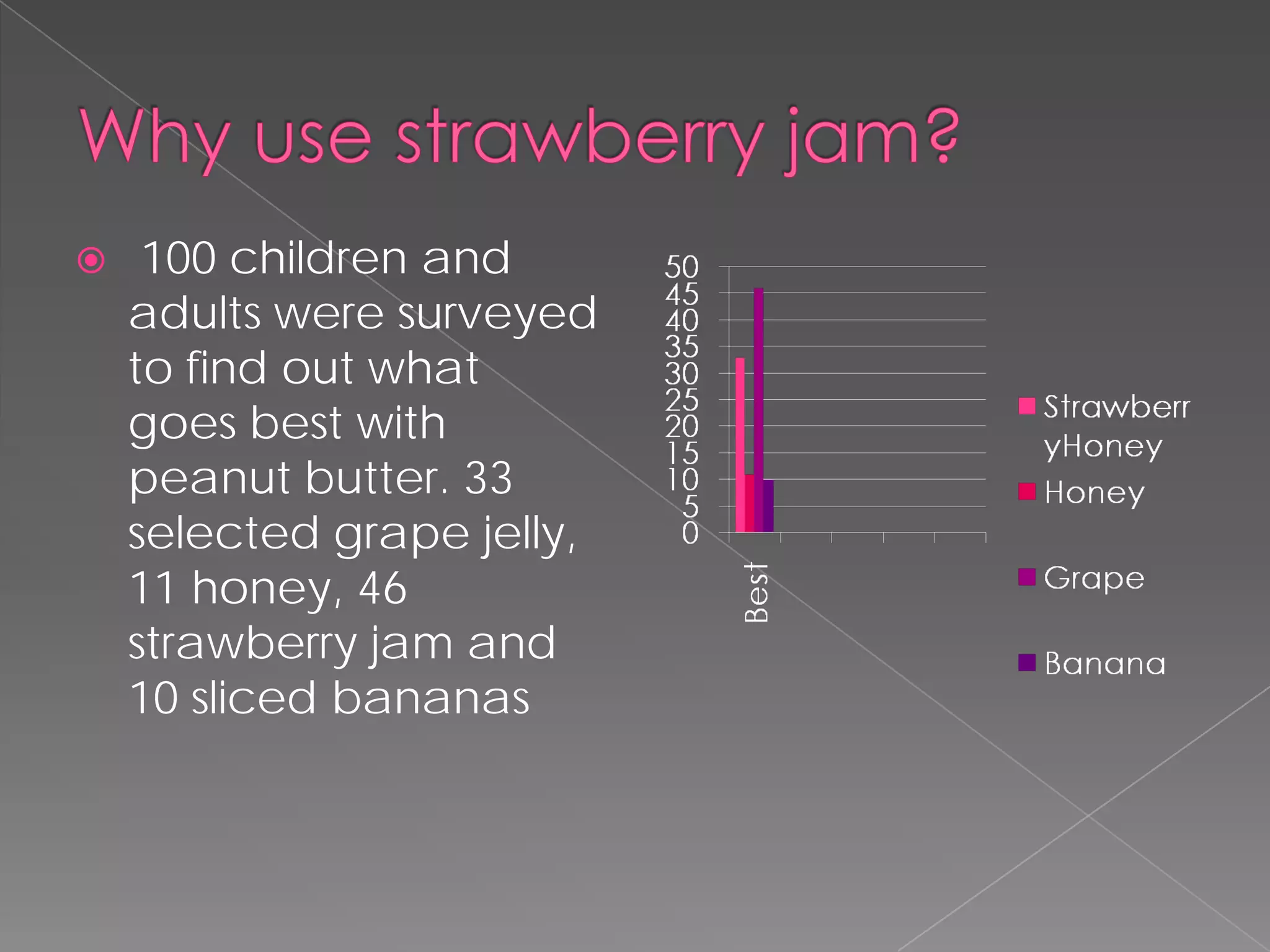 Why use strawberry jam?

100 children and adults were surveyed to find out what goes best with peanut butter. 33 selected grape jelly, 11 honey, 46 strawberry jam and 10 sliced bananas

50
45
40
35
30
25
20
15
10
5
0

Best

Strawberr yHoney
Honey
Grape
Banana